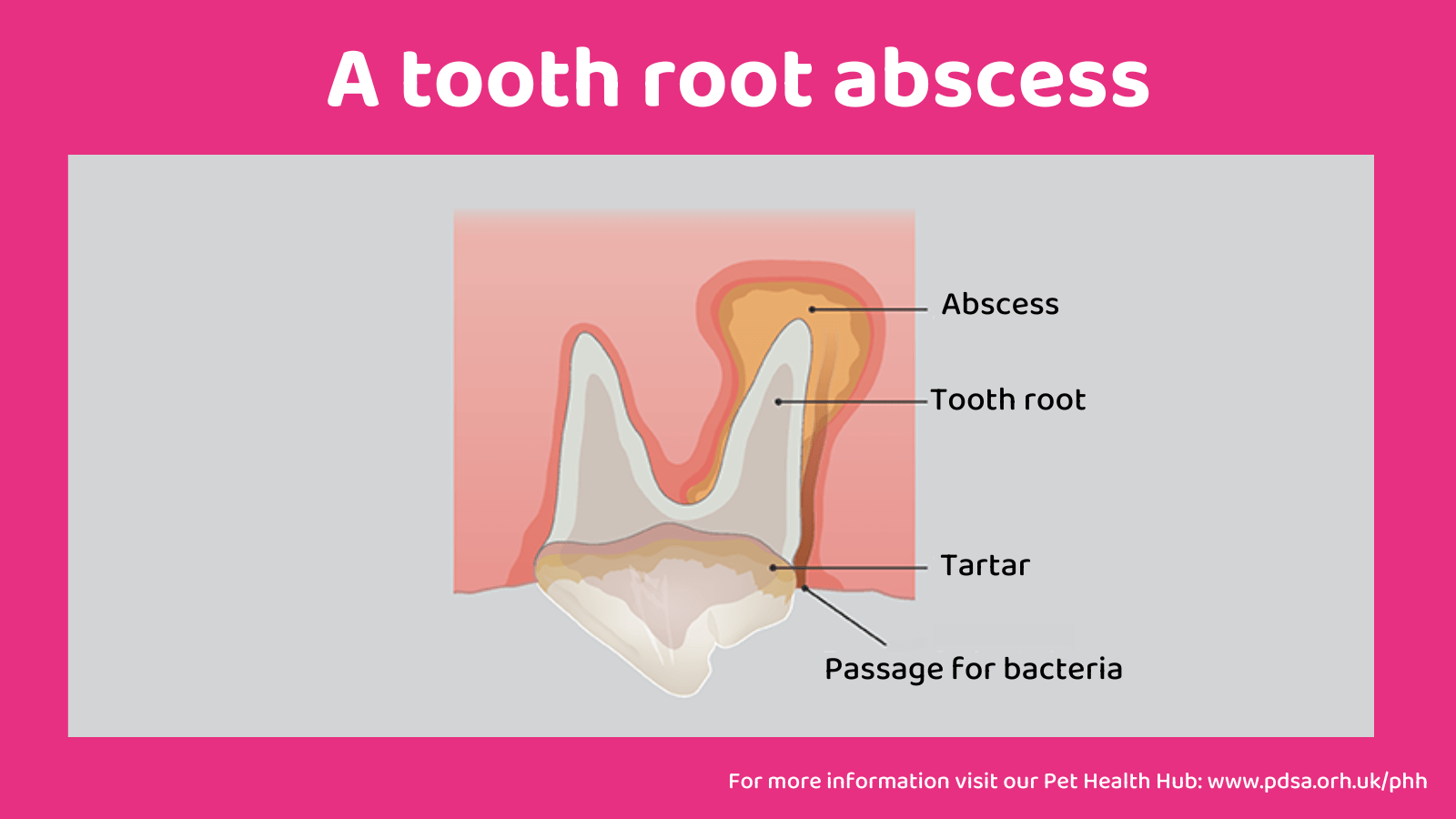 A tooth root abscess

Abscess

Tooth root

Tartar

Passage for bacteria

For more information visit our Pet Health Hub: www.pdsa.orh.uk/phh